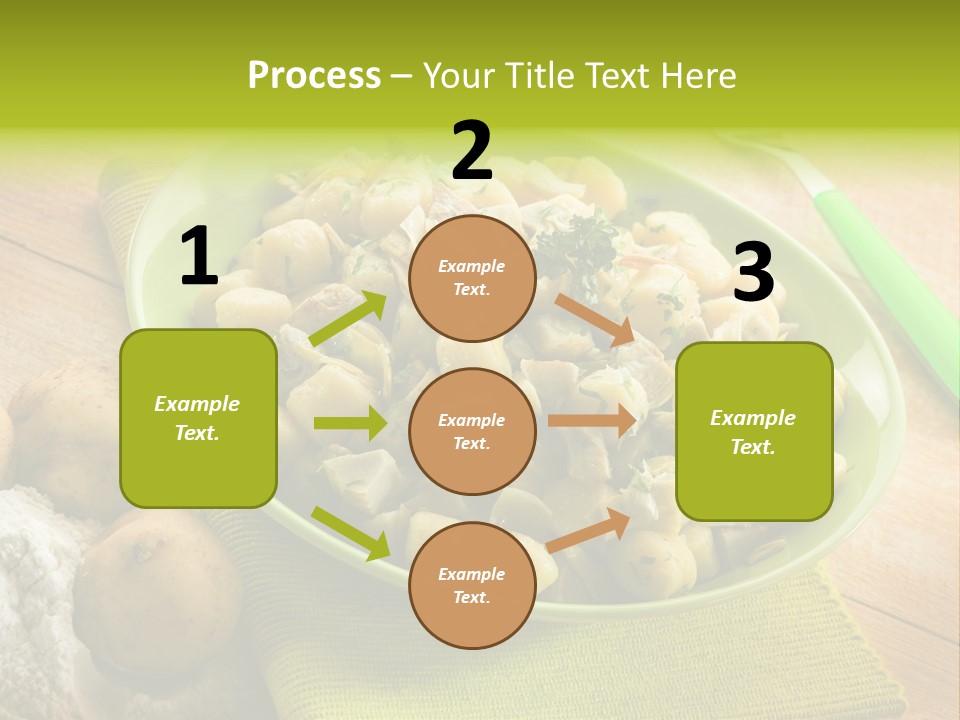 Process – Your Title Text Here

1

Example Text.

2

Example Text.

Example Text.

Example Text.

3

Example Text.